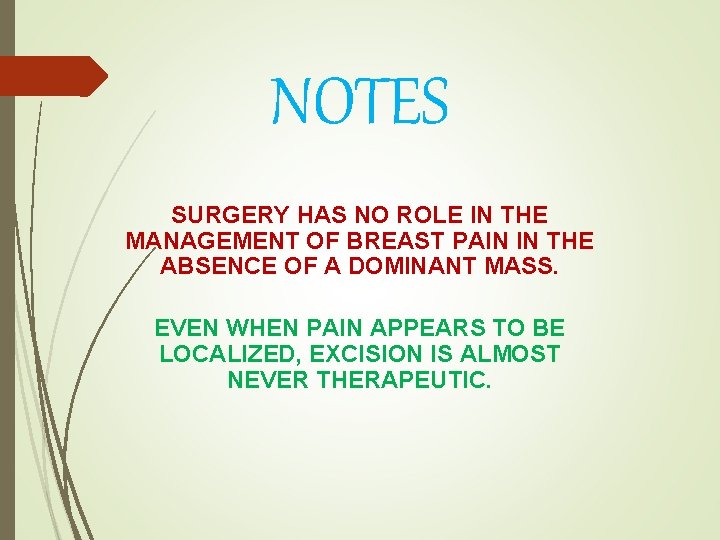 NOTES

SURGERY HAS NO ROLE IN THE MANAGEMENT OF BREAST PAIN IN THE ABSENCE OF A DOMINANT MASS.

EVEN WHEN PAIN APPEARS TO BE LOCALIZED, EXCISION IS ALMOST NEVER THERAPEUTIC.